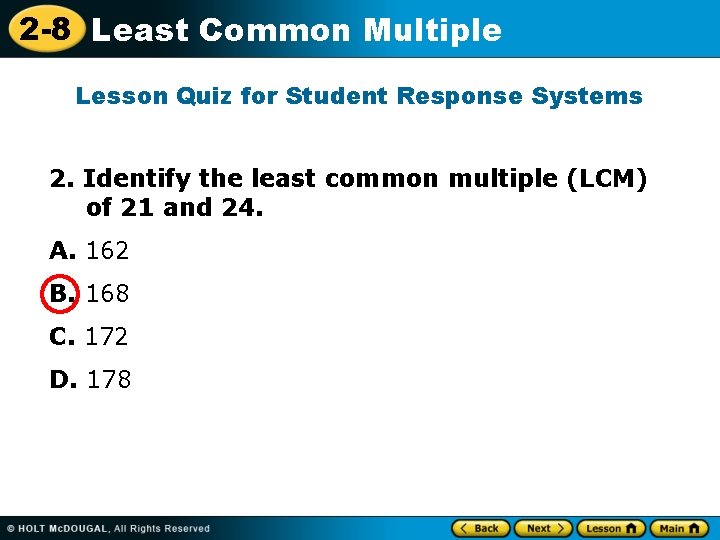 2-8 Least Common Multiple

Lesson Quiz for Student Response Systems

2. Identify the least common multiple (LCM) of 21 and 24.

A. 162

B. 168

C. 172

D. 178

© HOLT McDOUGAL, All Rights Reserved

Back Next Lesson Main